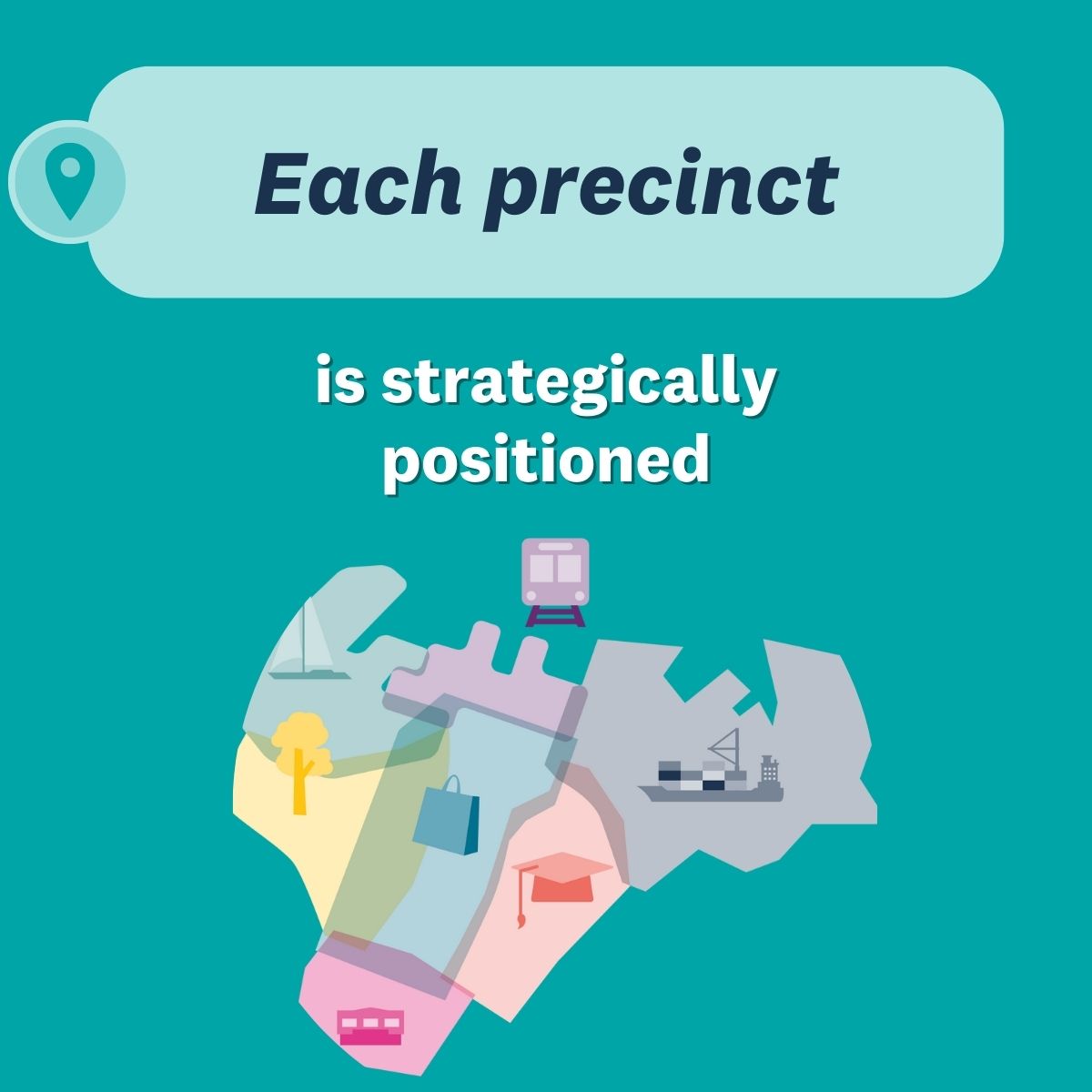 Each precinct

is strategically positioned